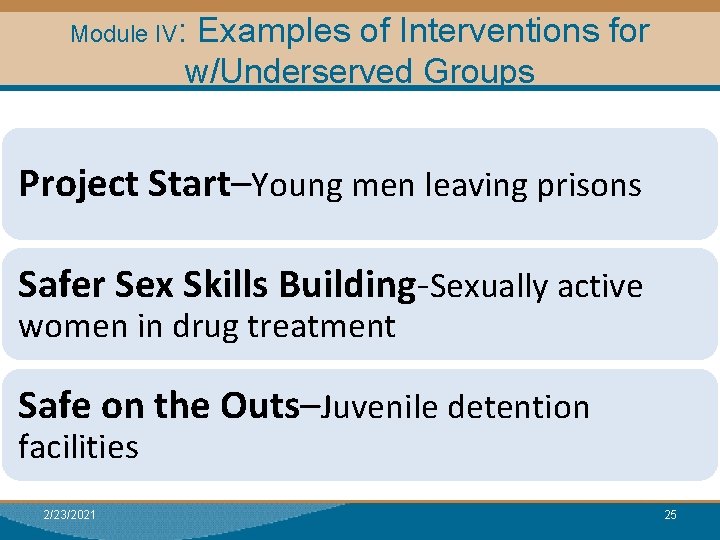 Module IV: Examples of Interventions for w/Underserved Groups

Project Start–Young men leaving prisons

Safer Sex Skills Building-Sexually active women in drug treatment

Safe on the Outs–Juvenile detention facilities

2/23/2021

25